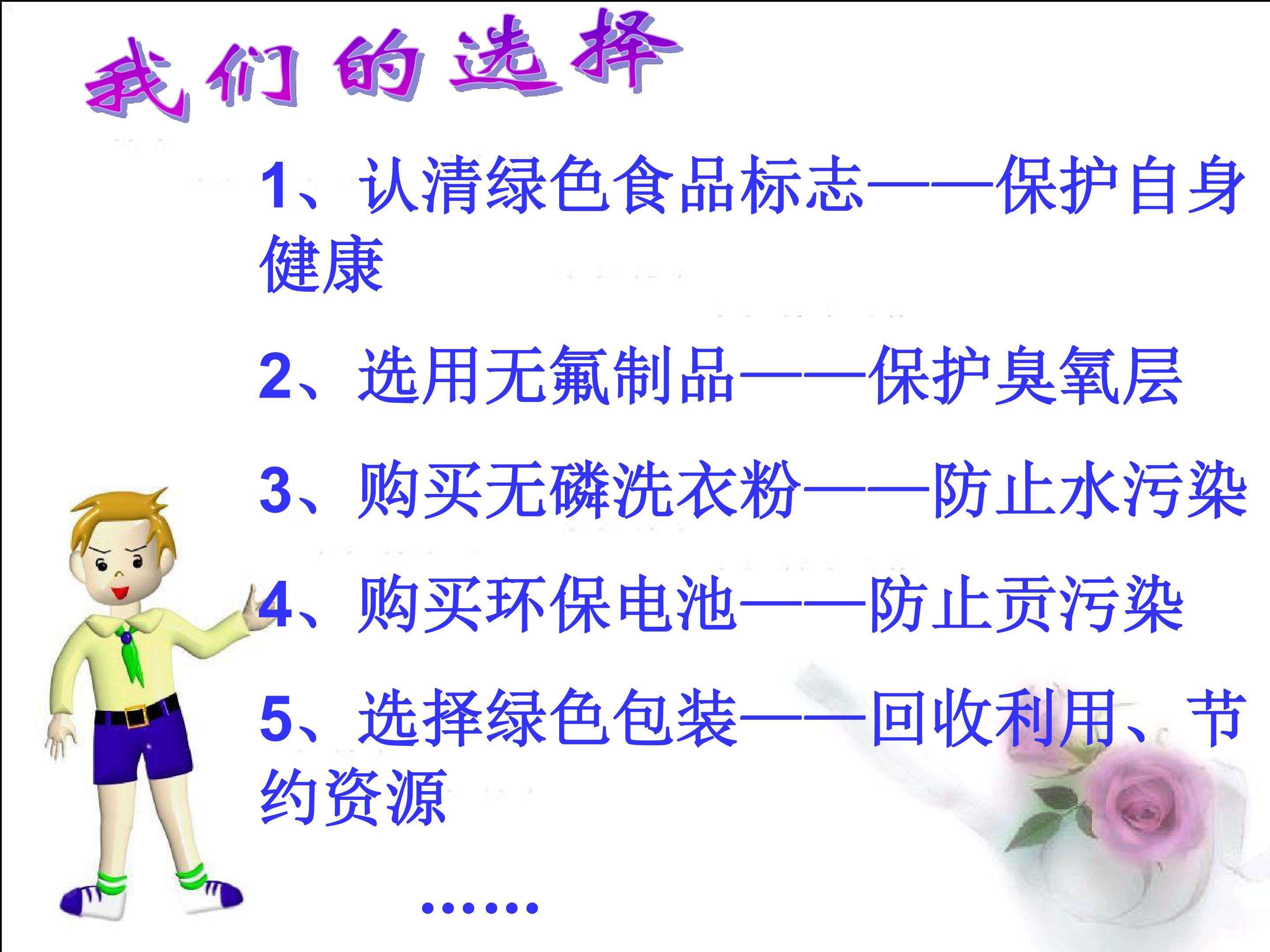 我们的选择

1、认清绿色食品标志——保护自身健康

2、选用无氟制品——保护臭氧层

3、购买无磷洗衣粉——防止水污染

4、购买环保电池——防止贡污染

5、选择绿色包装——回收利用、节约资源

……